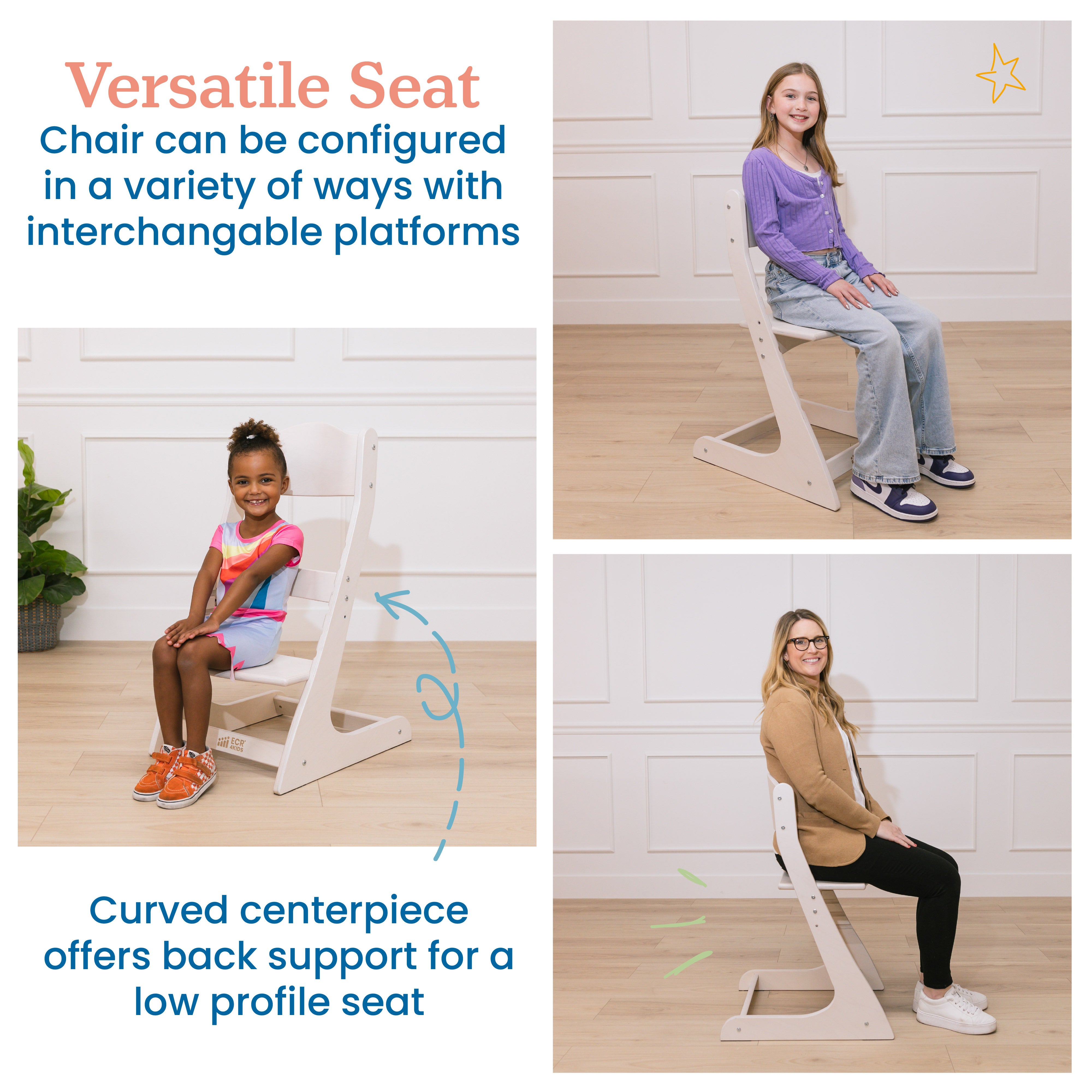 Versatile Seat
Chair can be configured in a variety of ways with interchangable platforms

ECR 4KIDS

Curved centerpiece offers back support for a low profile seat